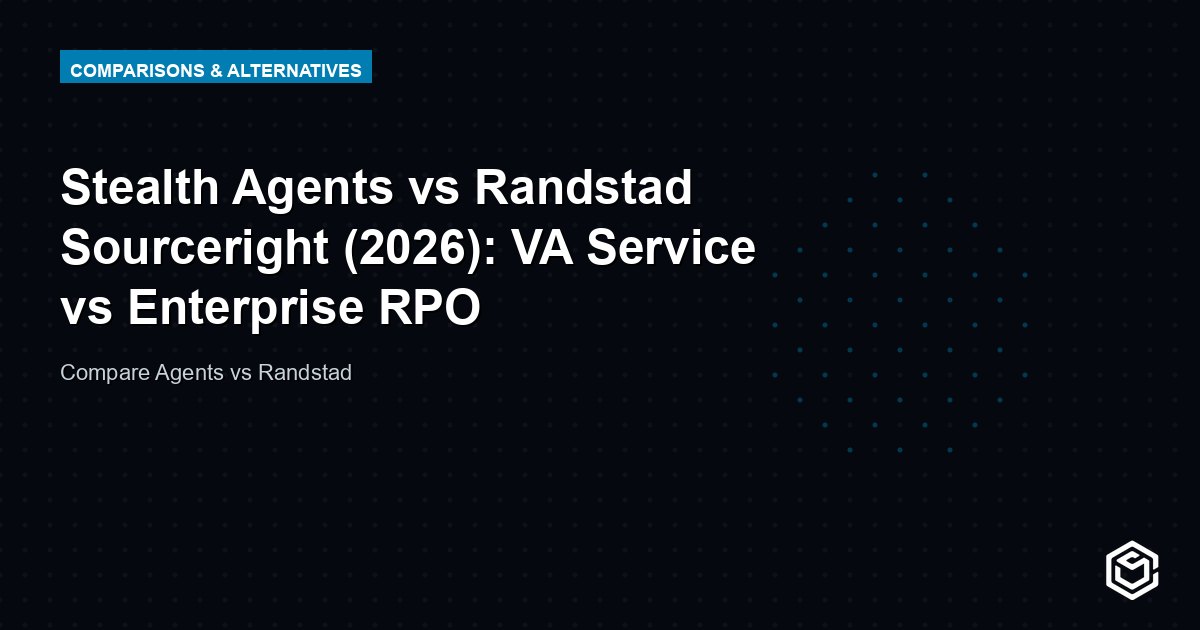 COMPARISONS & ALTERNATIVES

Stealth Agents vs Randstad Sourceright (2026): VA Service vs Enterprise RPO

Compare Agents vs Randstad